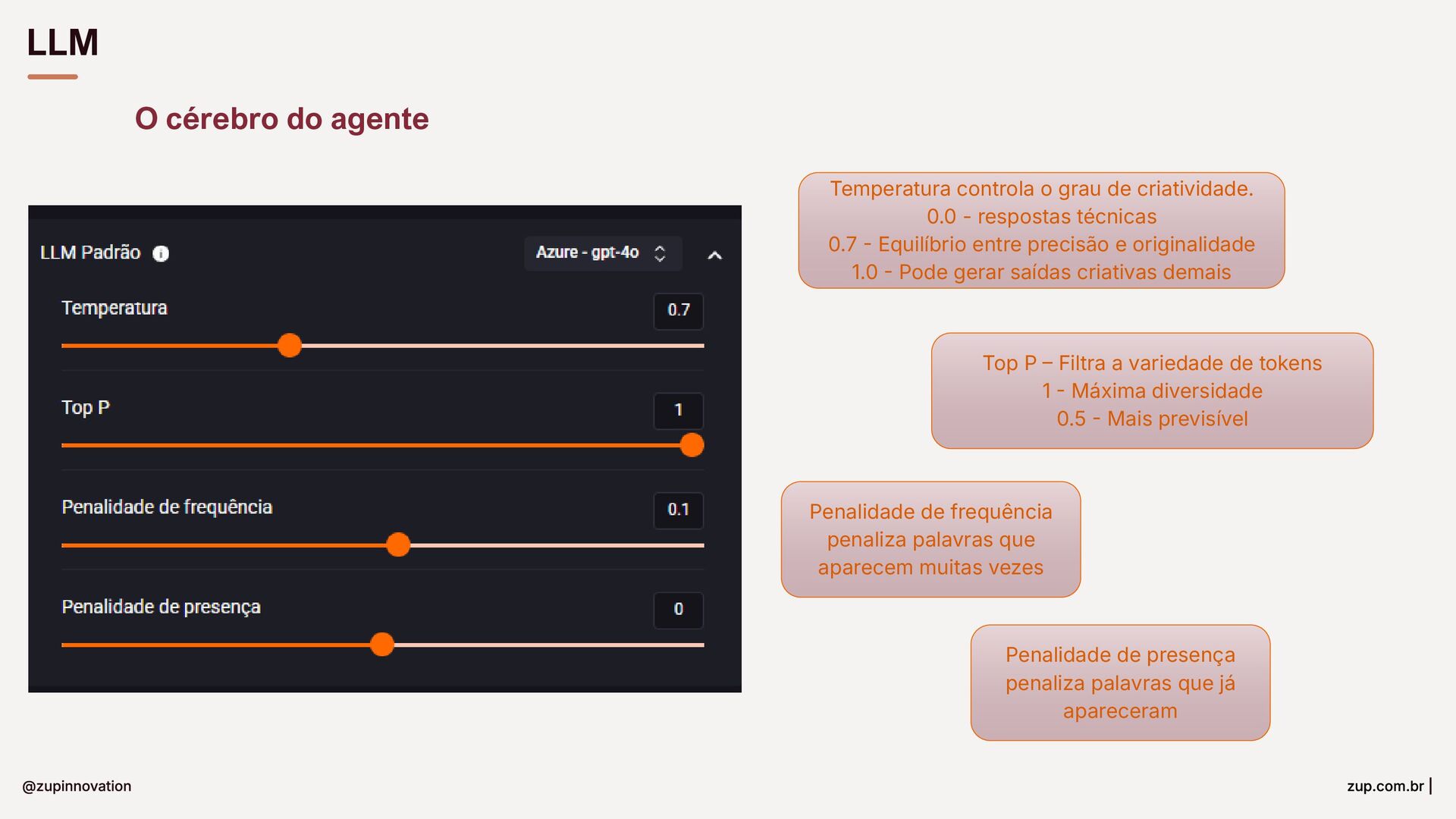 LLM

O cérebro do agente

LLM Padrão

Azure - gpt-4o

Temperatura

0.7

Top P

1

Penalidade de frequência

0.1

Penalidade de presença

0

Temperatura controla o grau de criatividade.
0.0 - respostas técnicas
0.7 - Equilíbrio entre precisão e originalidade
1.0 - Pode gerar saídas criativas demais

Top P – Filtra a variedade de tokens
1 - Máxima diversidade
0.5 - Mais previsível

Penalidade de frequência penaliza palavras que aparecem muitas vezes

Penalidade de presença penaliza palavras que já apareceram

@zupinnovation

zup.com.br |